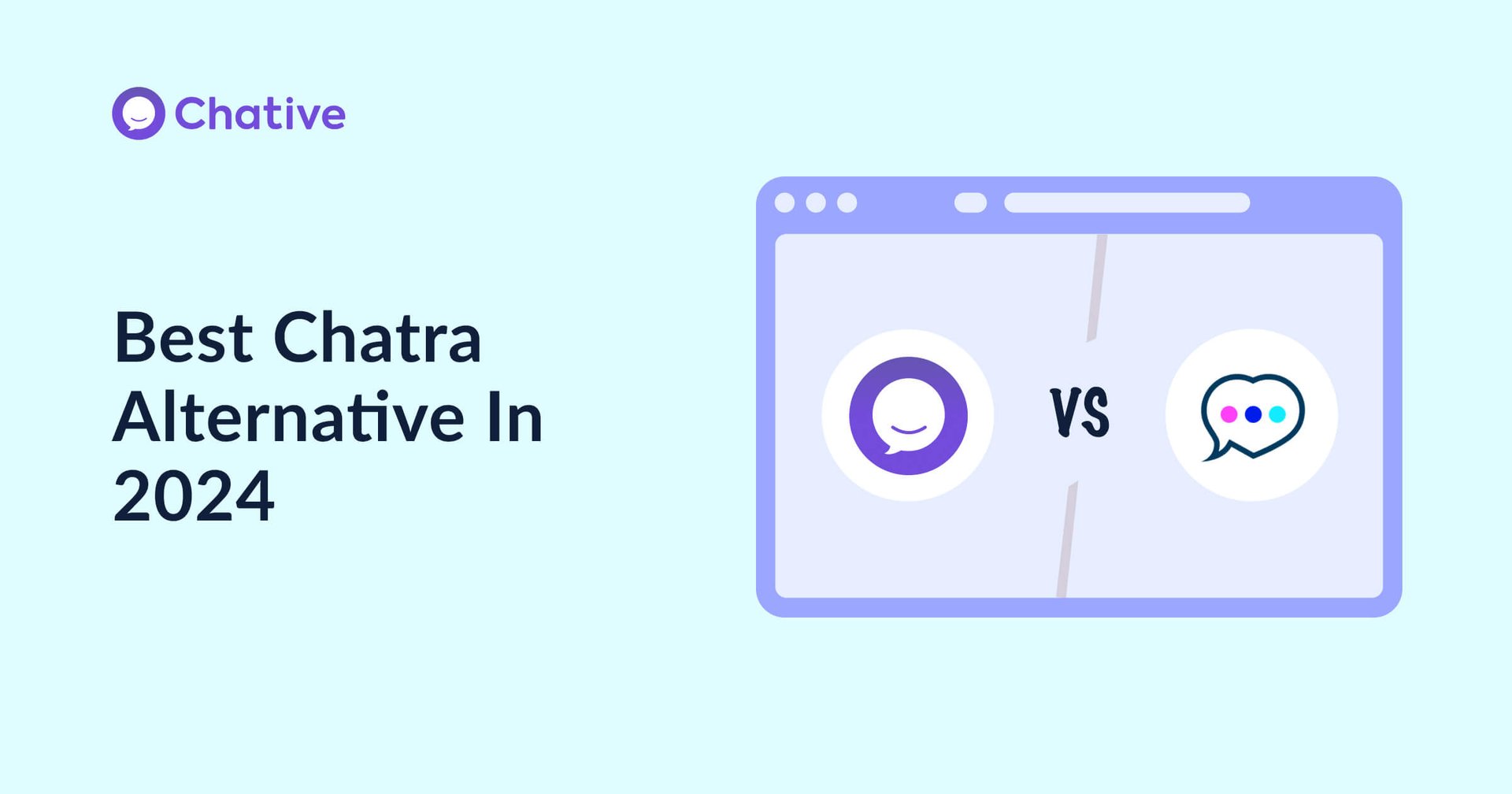 Chative

Best Chatra Alternative In 2024

VS